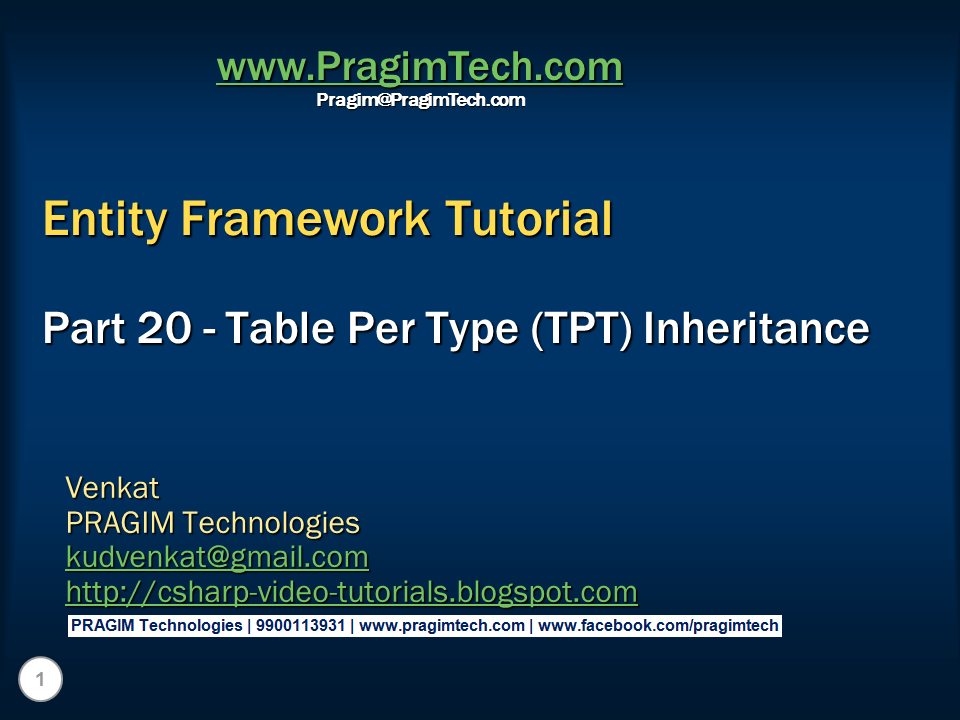 www.PragimTech.com
Pragim@PragimTech.com

Entity Framework Tutorial

Part 20 - Table Per Type (TPT) Inheritance

Venkat
PRAGIM Technologies
kudvenkat@gmail.com
http://csharp-video-tutorials.blogspot.com

PRAGIM Technologies | 9900113931 | www.pragimtech.com | www.facebook.com/pragimtech

1